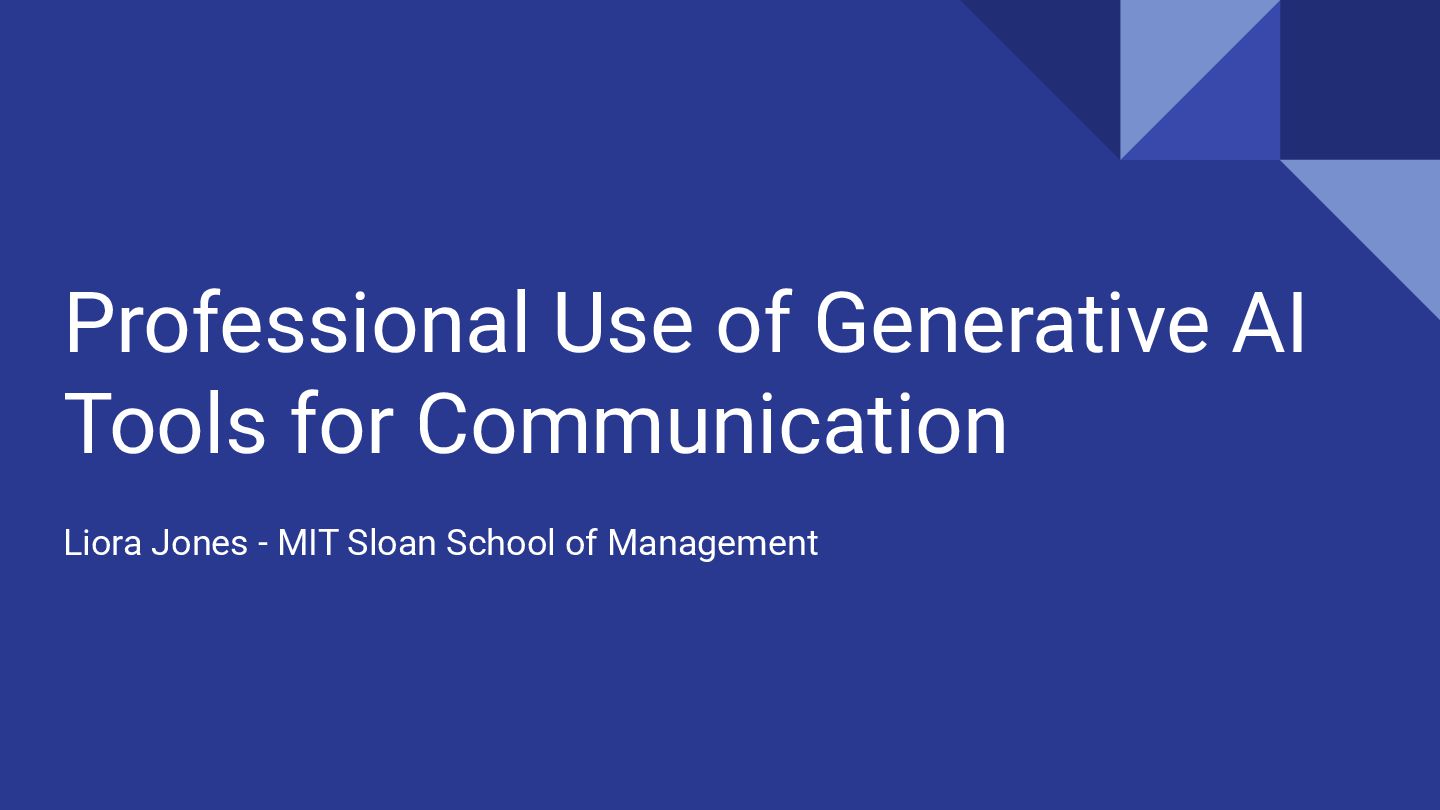 Professional Use of Generative AI Tools for Communication

Liora Jones - MIT Sloan School of Management